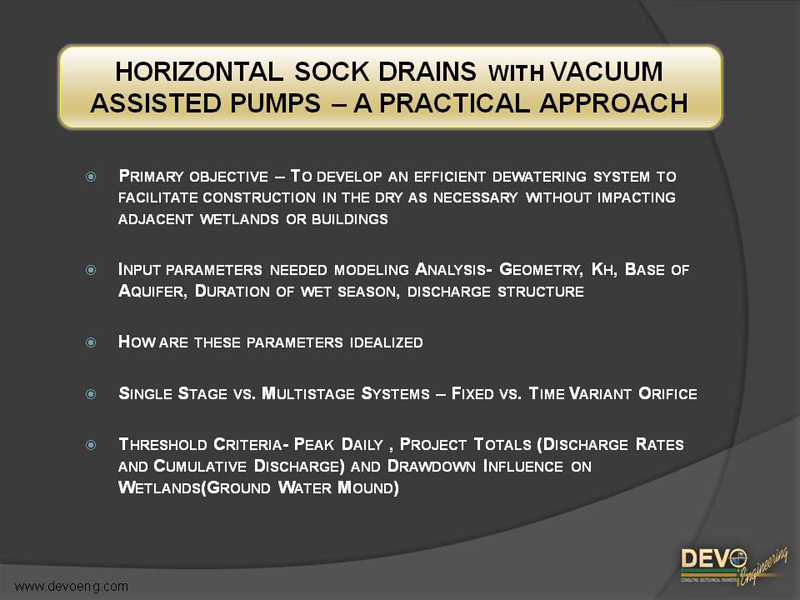 HORIZONTAL SOCK DRAINS WITH VACUUM ASSISTED PUMPS – A PRACTICAL APPROACH

PRIMARY OBJECTIVE – TO DEVELOP AN EFFICIENT DEWATERING SYSTEM TO FACILITATE CONSTRUCTION IN THE DRY AS NECESSARY WITHOUT IMPACTING ADJACENT WETLANDS OR BUILDINGS

INPUT PARAMETERS NEEDED MODELING ANALYSIS- GEOMETRY, KH, BASE OF AQUIFER, DURATION OF WET SEASON, DISCHARGE STRUCTURE

HOW ARE THESE PARAMETERS IDEALIZED

SINGLE STAGE VS. MULTISTAGE SYSTEMS – FIXED VS. TIME VARIANT ORIFICE

THRESHOLD CRITERIA- PEAK DAILY , PROJECT TOTALS (DISCHARGE RATES AND CUMULATIVE DISCHARGE) AND DRAWDOWN INFLUENCE ON WETLANDS(GROUND WATER MOUND)

www.devoeng.com

DEVO Engineering
CONSULTING GEOTECHNICAL ENGINEERS